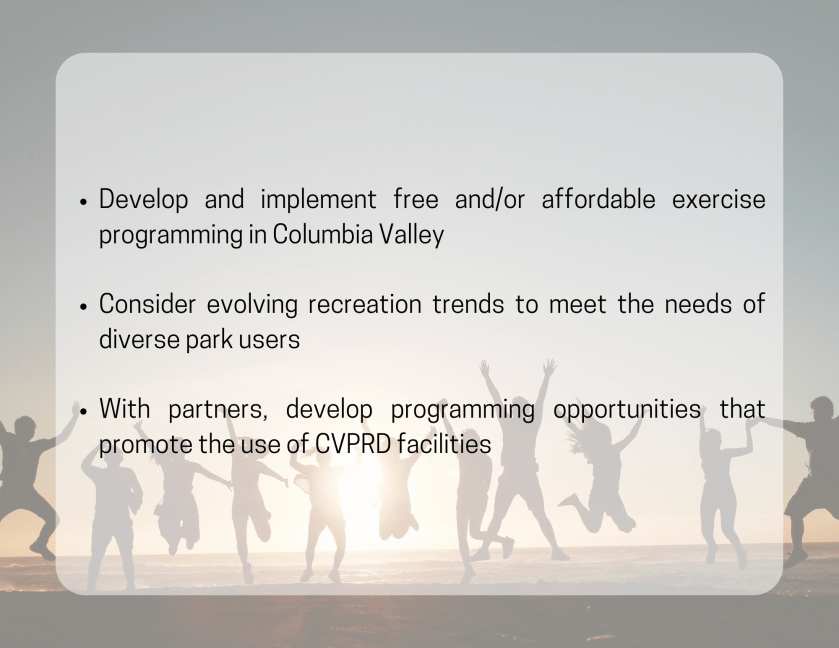 • Develop and implement free and/or affordable exercise programming in Columbia Valley

• Consider evolving recreation trends to meet the needs of diverse park users

• With partners, develop programming opportunities that promote the use of CVPRD facilities